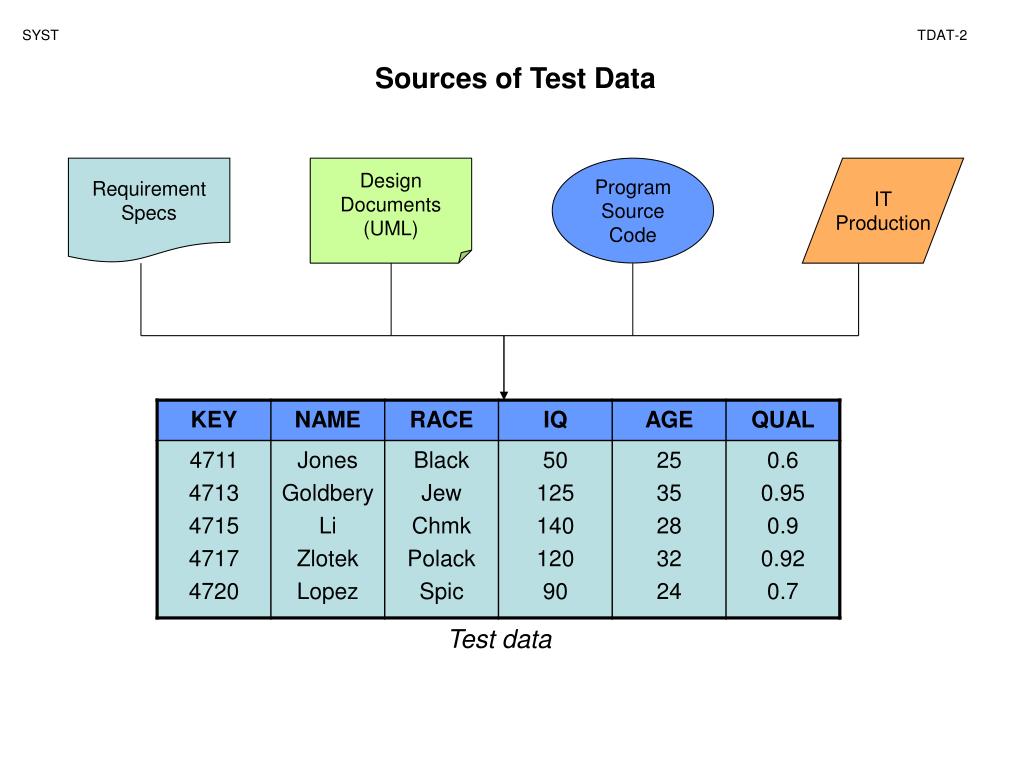 SYST

TDAT-2

Sources of Test Data

Requirement Specs

Design Documents (UML)

Program Source Code

IT Production

| KEY | NAME | RACE | IQ | AGE | QUAL |
|---|---|---|---|---|---|
| 4711 | Jones | Black | 50 | 25 | 0.6 |
| 4713 | Goldbery | Jew | 125 | 35 | 0.95 |
| 4715 | Li | Chmk | 140 | 28 | 0.9 |
| 4717 | Zlotek | Polack | 120 | 32 | 0.92 |
| 4720 | Lopez | Spic | 90 | 24 | 0.7 |

Test data